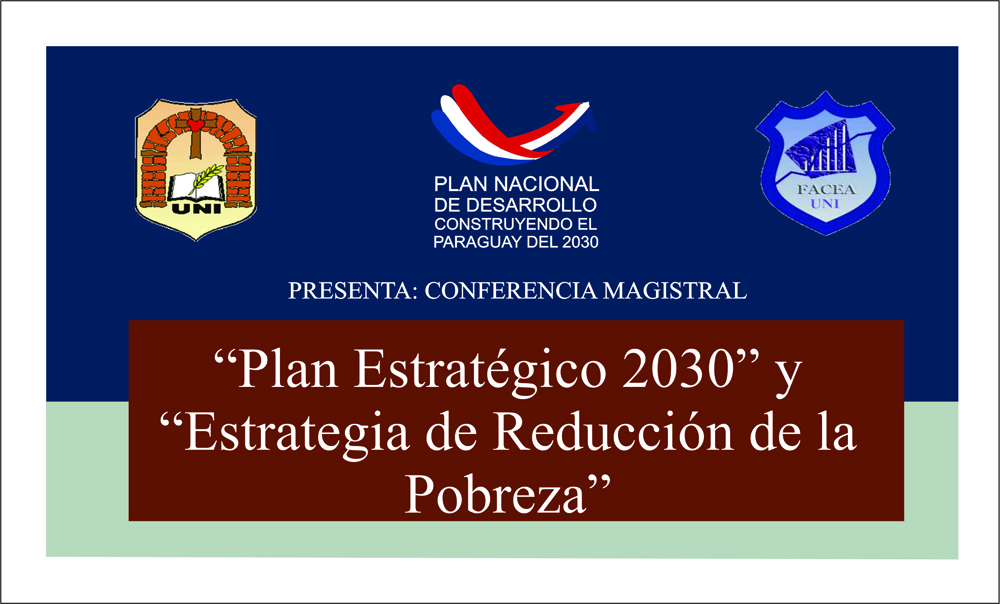 UNI

PLAN NACIONAL DE DESARROLLO CONSTRUYENDO EL PARAGUAY DEL 2030

FACEA UNI

PRESENTA: CONFERENCIA MAGISTRAL

“Plan Estratégico 2030” y “Estrategia de Reducción de la Pobreza”